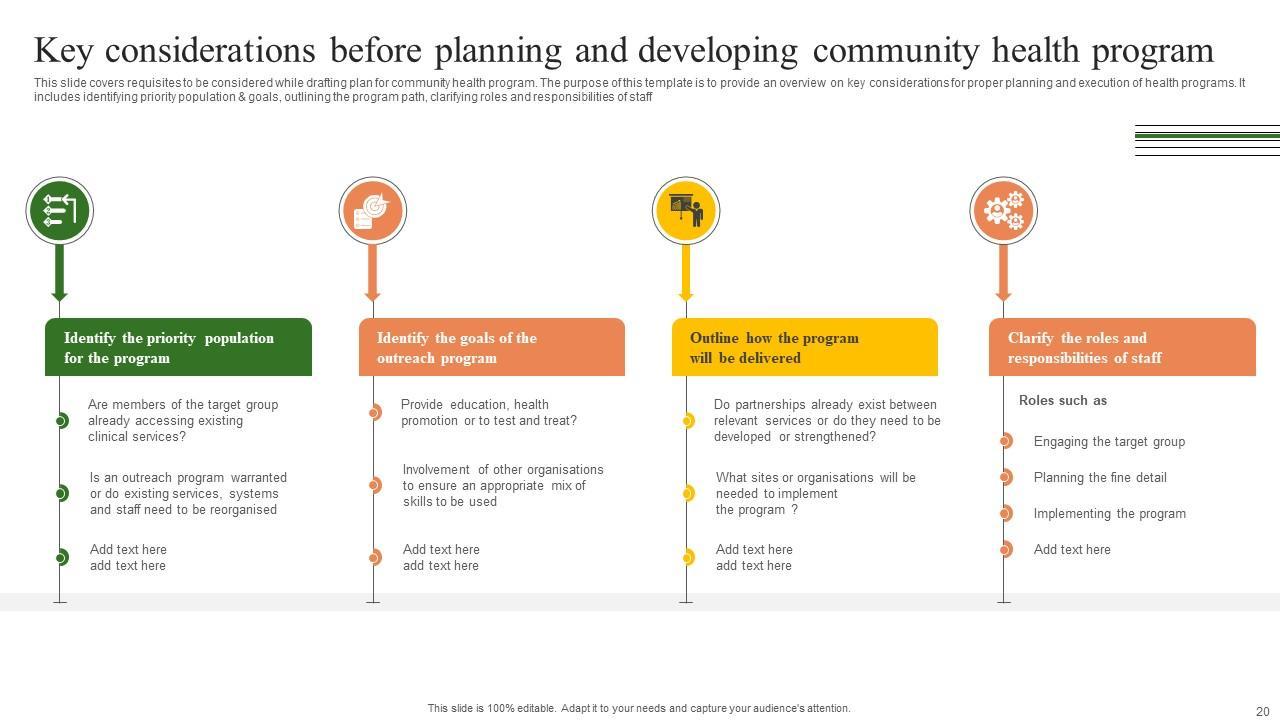 Key considerations before planning and developing community health program

This slide covers requisites to be considered while drafting plan for community health program. The purpose of this template is to provide an overview on key considerations for proper planning and execution of health programs. It includes identifying priority population & goals, outlining the program path, clarifying roles and responsibilities of staff

Identify the priority population for the program

Are members of the target group already accessing existing clinical services?

Is an outreach program warranted or do existing services, systems and staff need to be reorganised

Add text here add text here

Identify the goals of the outreach program

Provide education, health promotion or to test and treat?

Involvement of other organisations to ensure an appropriate mix of skills to be used

Add text here add text here

Outline how the program will be delivered

Do partnerships already exist between relevant services or do they need to be developed or strengthened?

What sites or organisations will be needed to implement the program ?

Add text here add text here

Clarify the roles and responsibilities of staff

Roles such as

Engaging the target group

Planning the fine detail

Implementing the program

Add text here

This slide is 100% editable. Adapt it to your needs and capture your audience's attention.

20